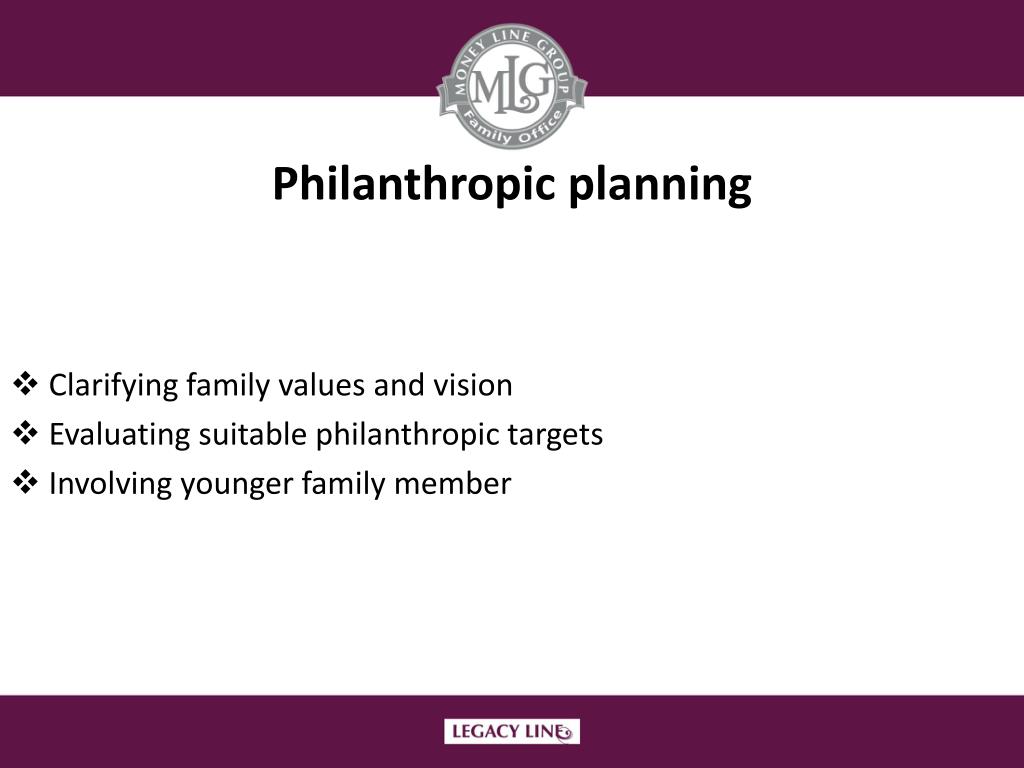 MONEY LINE GROUP
MLG
Family Office

Philanthropic planning

❖ Clarifying family values and vision
❖ Evaluating suitable philanthropic targets
❖ Involving younger family member

LEGACY LINE